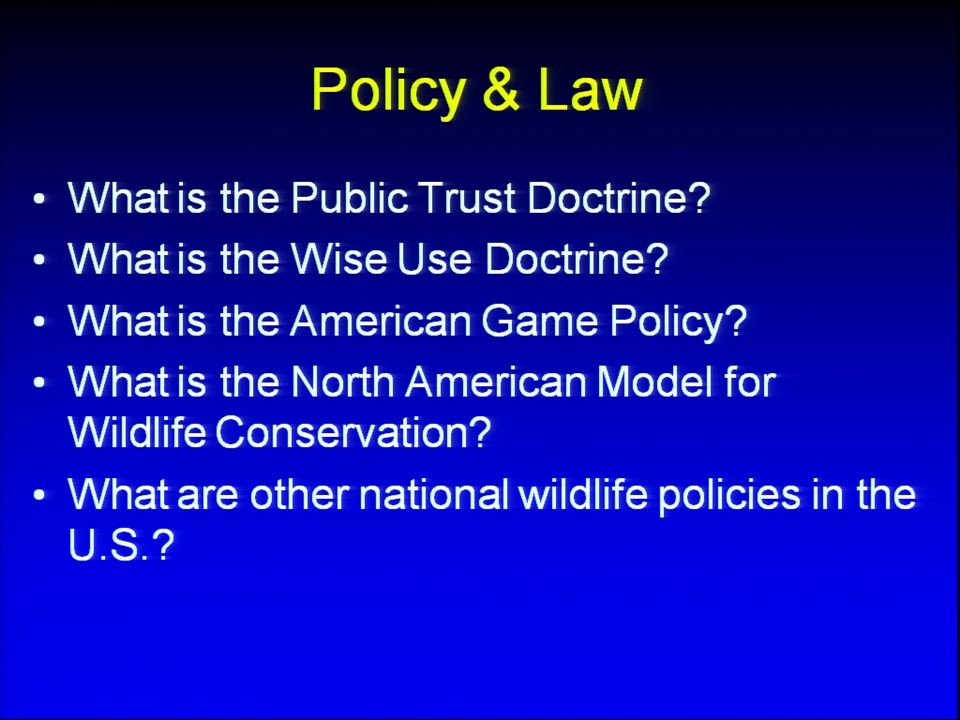 Policy & Law

• What is the Public Trust Doctrine?
• What is the Wise Use Doctrine?
• What is the American Game Policy?
• What is the North American Model for Wildlife Conservation?
• What are other national wildlife policies in the U.S.?